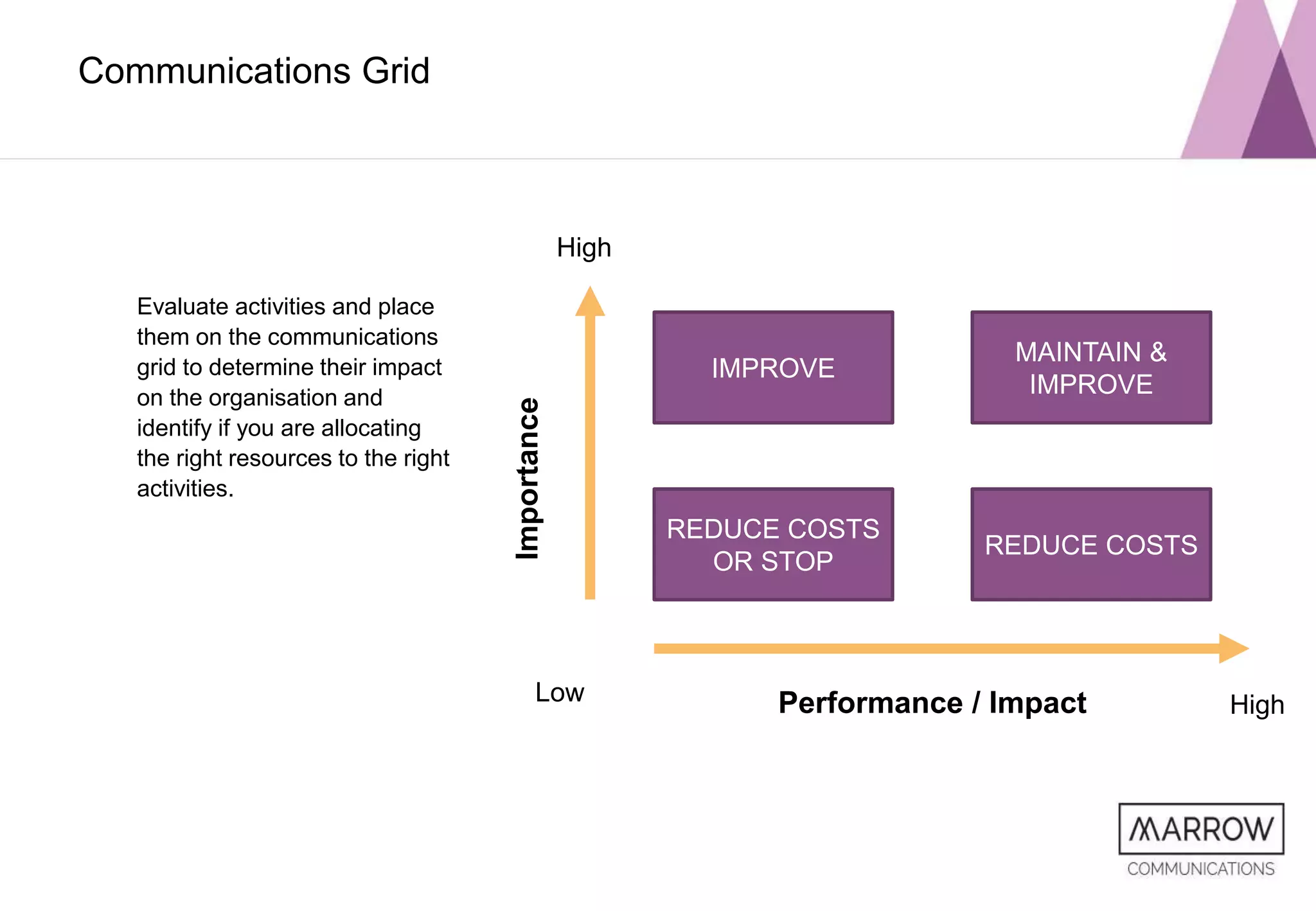 Communications Grid

Evaluate activities and place them on the communications grid to determine their impact on the organisation and identify if you are allocating the right resources to the right activities.

High

Importance

IMPROVE

MAINTAIN & IMPROVE

REDUCE COSTS OR STOP

REDUCE COSTS

Low

Performance / Impact

High

MARROW
COMMUNICATIONS